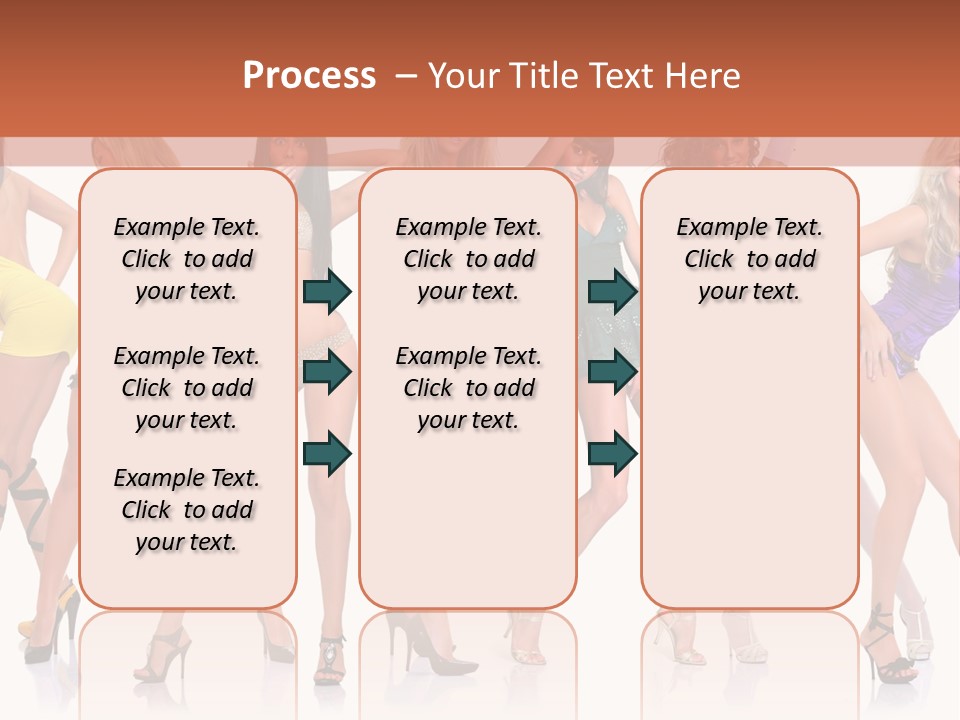 Process – Your Title Text Here

Example Text. Click to add your text.

Example Text. Click to add your text.

Example Text. Click to add your text.

Example Text. Click to add your text.

Example Text. Click to add your text.

Example Text. Click to add your text.